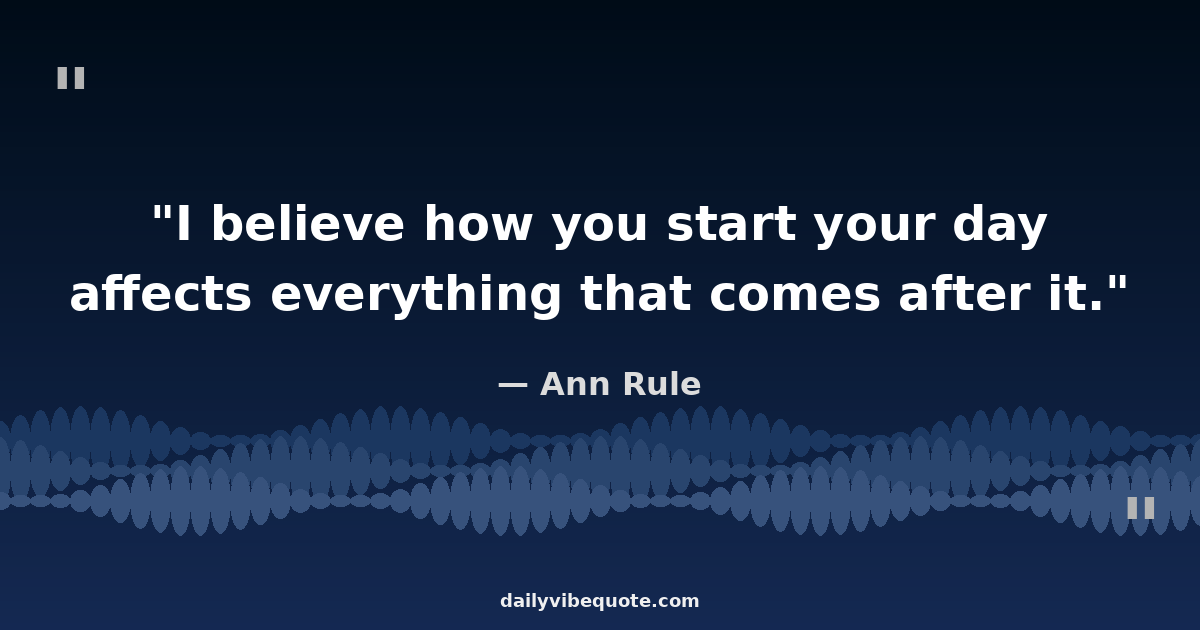 "

"I believe how you start your day affects everything that comes after it."

— Ann Rule

"

dailyvibequote.com